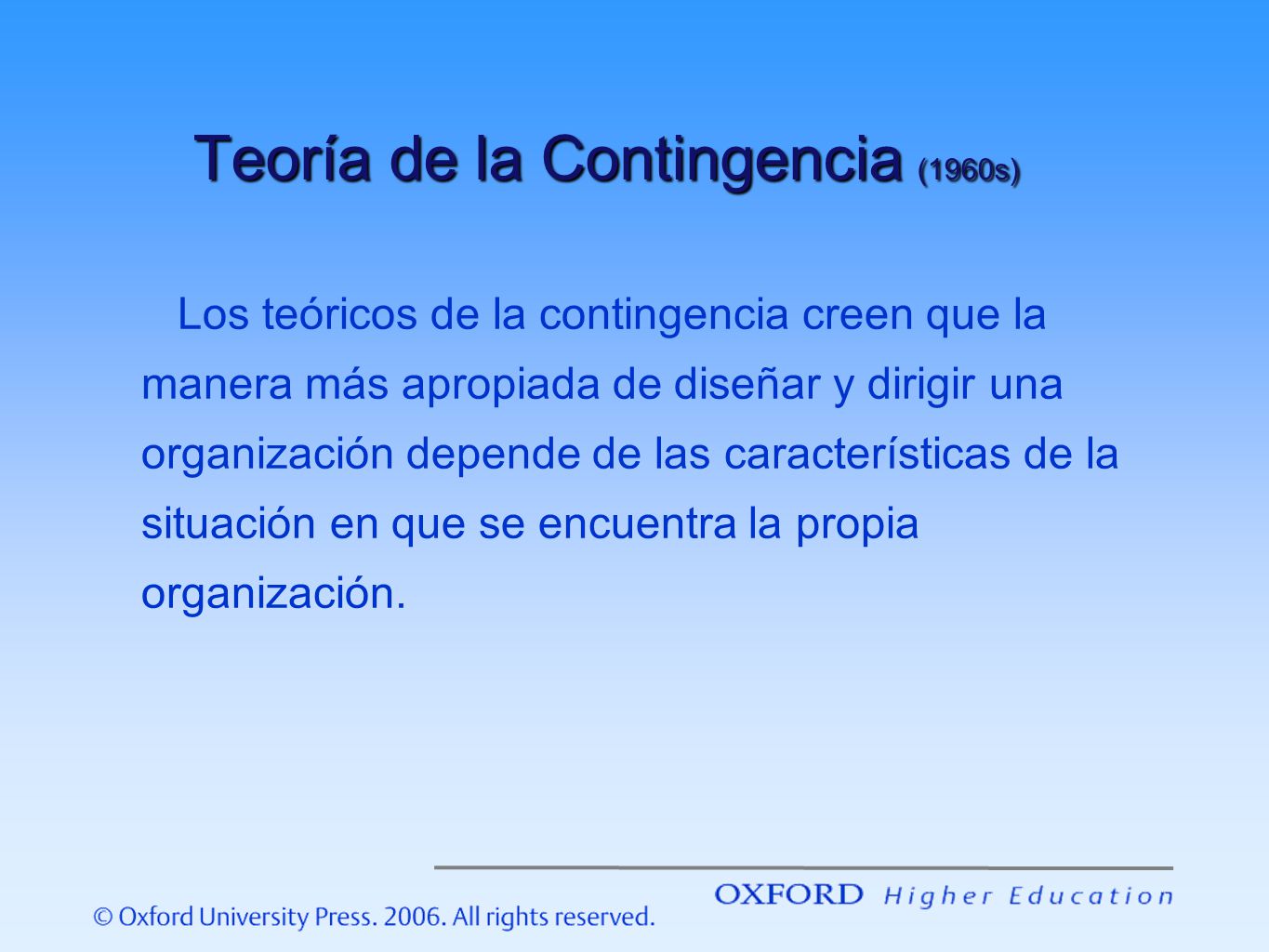 Teoría de la Contingencia (1960s)

Los teóricos de la contingencia creen que la manera más apropiada de diseñar y dirigir una organización depende de las características de la situación en que se encuentra la propia organización.

OXFORD Higher Education

© Oxford University Press. 2006. All rights reserved.